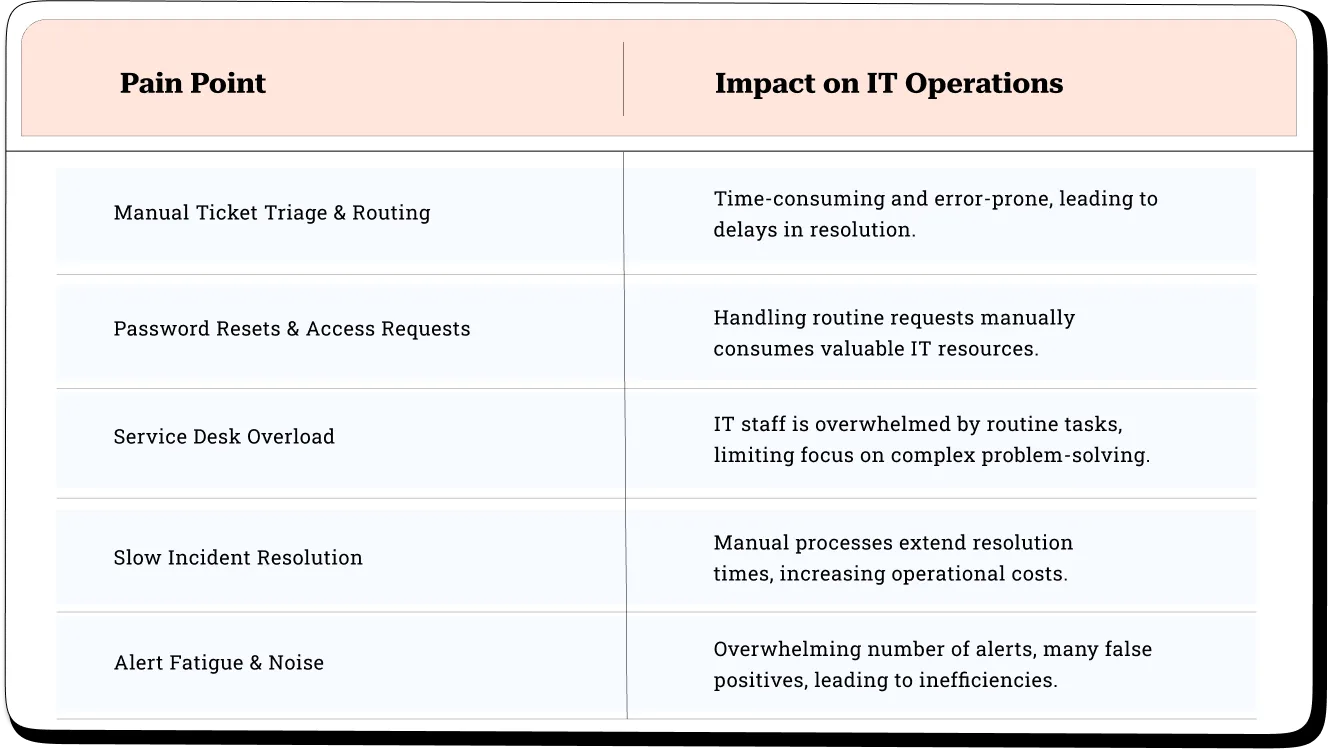 | Pain Point | Impact on IT Operations |
|---|---|
| Manual Ticket Triage & Routing | Time-consuming and error-prone, leading to delays in resolution. |
| Password Resets & Access Requests | Handling routine requests manually consumes valuable IT resources. |
| Service Desk Overload | IT staff is overwhelmed by routine tasks, limiting focus on complex problem-solving. |
| Slow Incident Resolution | Manual processes extend resolution times, increasing operational costs. |
| Alert Fatigue & Noise | Overwhelming number of alerts, many false positives, leading to inefficiencies. |